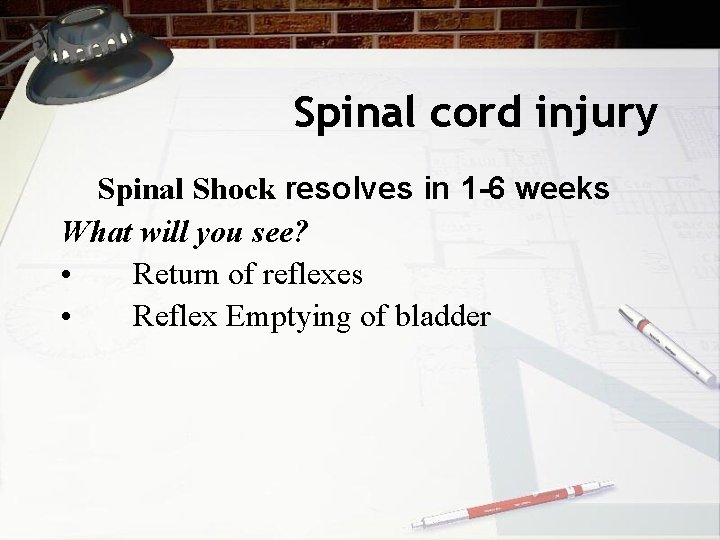 Spinal cord injury

Spinal Shock resolves in 1-6 weeks

What will you see?

• Return of reflexes
• Reflex Emptying of bladder